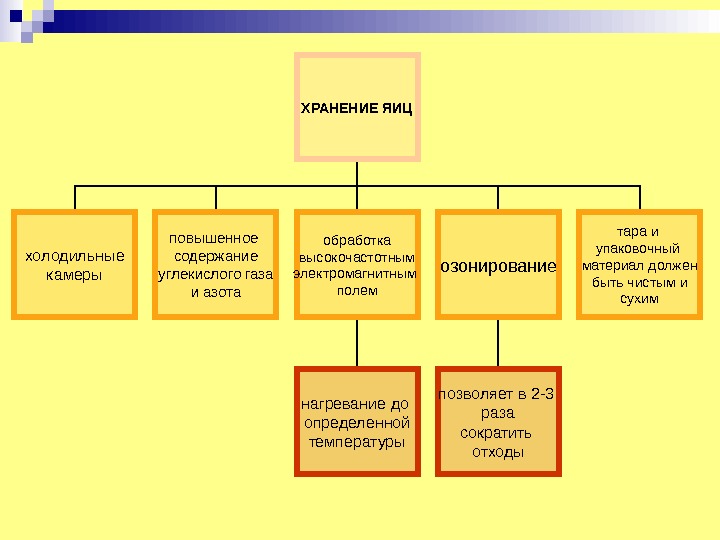 ХРАНЕНИЕ ЯИЦ

холодильные камеры

повышенное содержание углекислого газа и азота

обработка высокочастотным электромагнитным полем

озонирование

тара и упаковочный материал должен быть чистым и сухим

нагревание до определенной температуры

позволяет в 2-3 раза сократить отходы